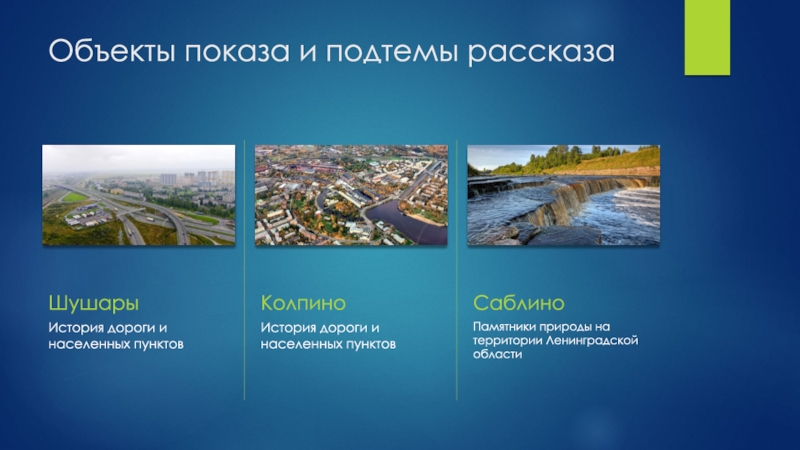 Объекты показа и подтемы рассказа

Шушары

История дороги и населенных пунктов

Колпино

История дороги и населенных пунктов

Саблино

Памятники природы на территории Ленинградской области